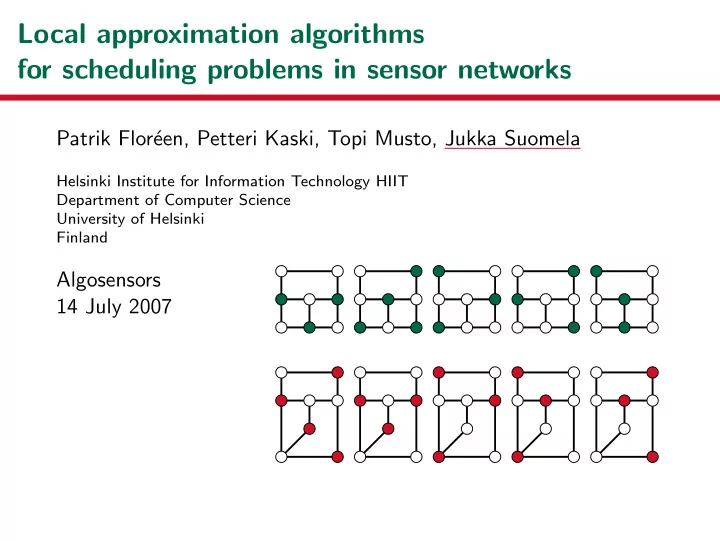 Local approximation algorithms
for scheduling problems in sensor networks

Patrik Floréen, Petteri Kaski, Topi Musto, Jukka Suomela

Helsinki Institute for Information Technology HIIT
Department of Computer Science
University of Helsinki
Finland

Algosensors
14 July 2007